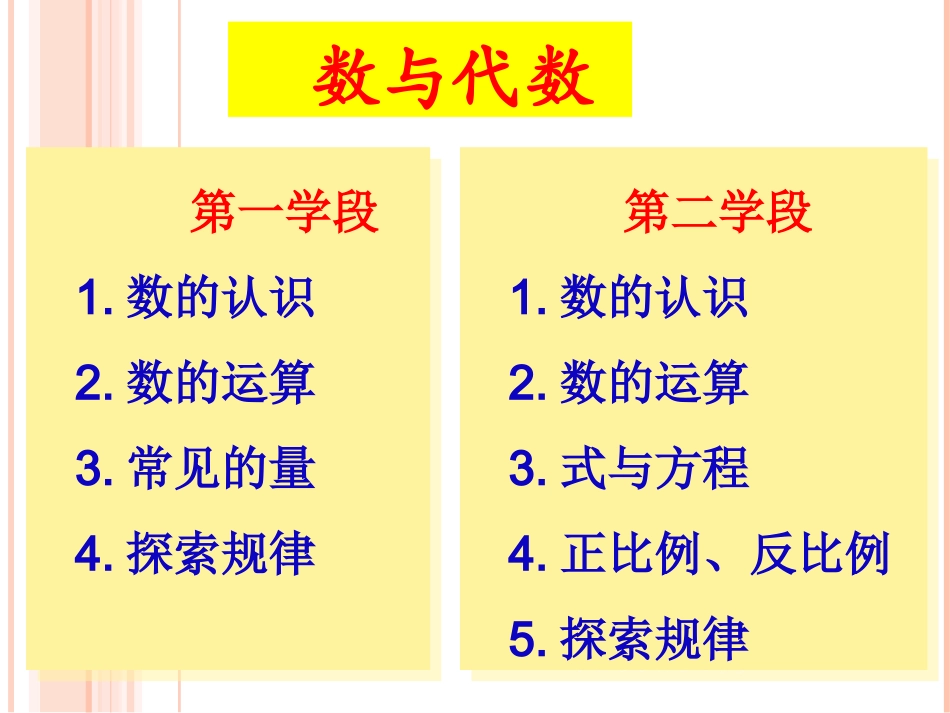 数与代数

第一学段

1. 数的认识

2. 数的运算

3. 常见的量

4. 探索规律

第二学段

1. 数的认识

2. 数的运算

3. 式与方程

4. 正比例、反比例

5. 探索规律